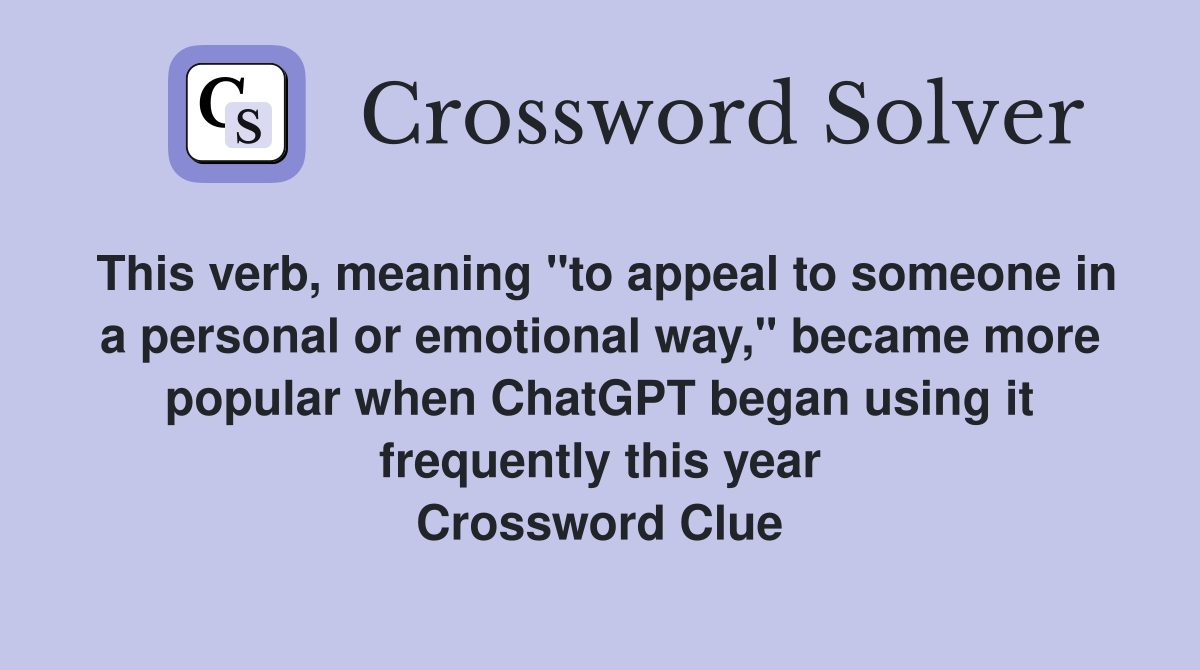 CS

Crossword Solver

This verb, meaning "to appeal to someone in a personal or emotional way," became more popular when ChatGPT began using it frequently this year
Crossword Clue